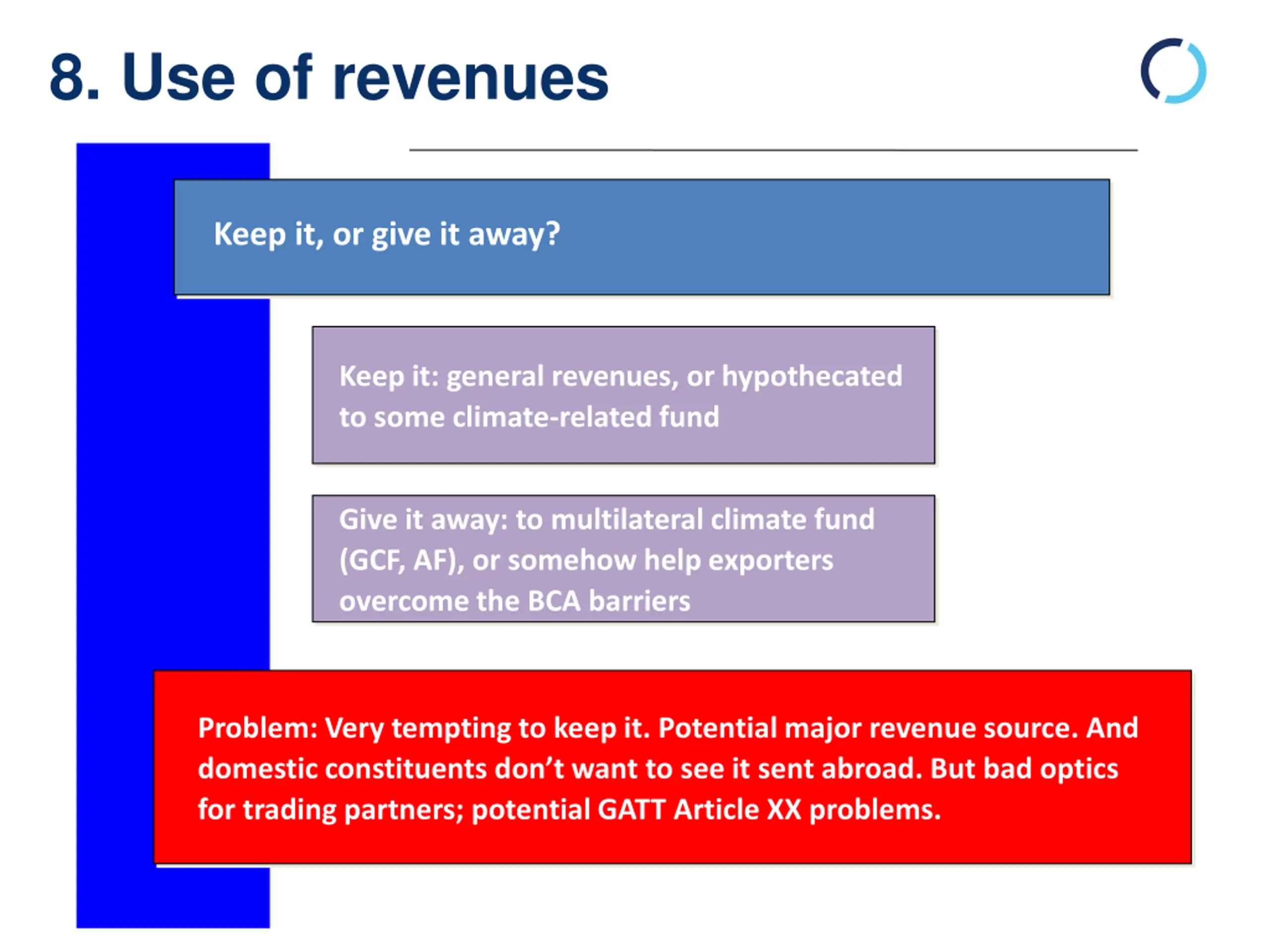 8. Use of revenues

Keep it, or give it away?

Keep it: general revenues, or hypothecated to some climate-related fund

Give it away: to multilateral climate fund (GCF, AF), or somehow help exporters overcome the BCA barriers

Problem: Very tempting to keep it. Potential major revenue source. And domestic constituents don't want to see it sent abroad. But bad optics for trading partners; potential GATT Article XX problems.